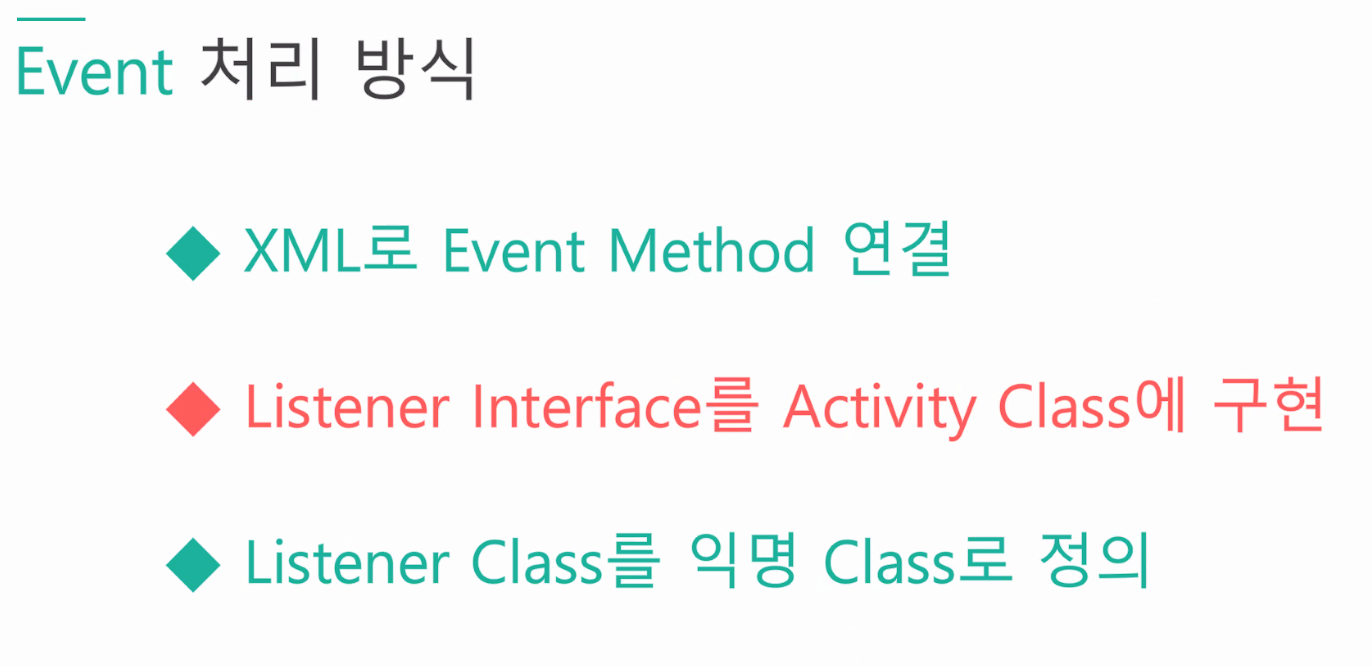 Event 처리 방식

◆ XML로 Event Method 연결

◆ Listener Interface를 Activity Class에 구현

◆ Listener Class를 익명 Class로 정의